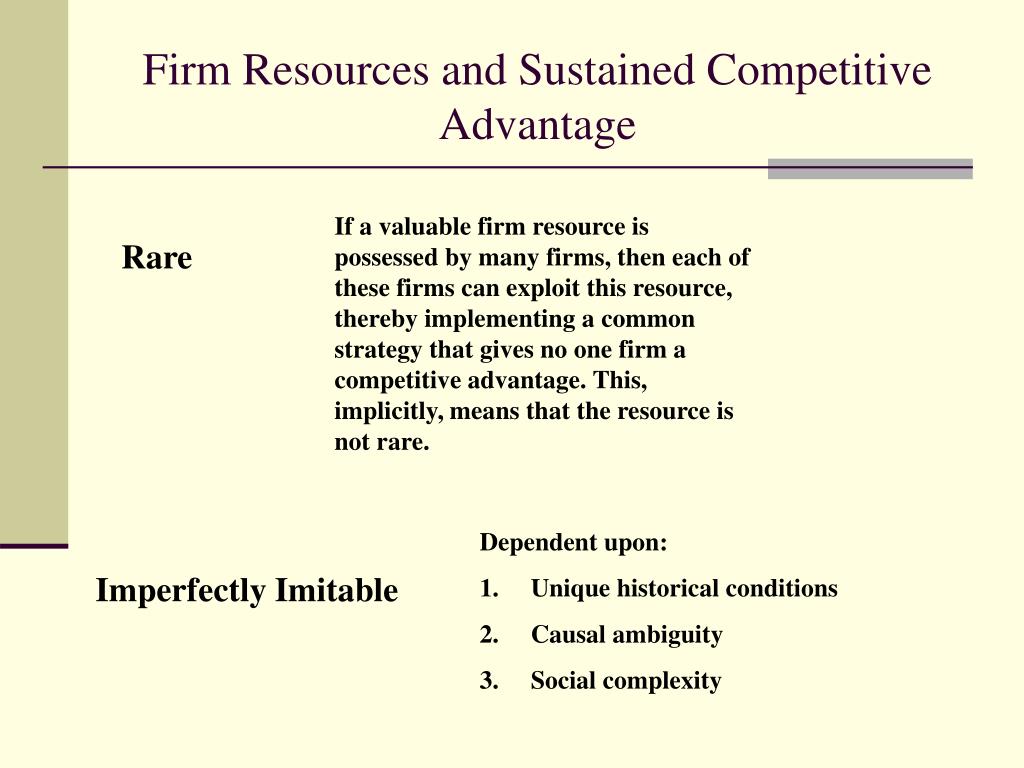 Firm Resources and Sustained Competitive Advantage

Rare

If a valuable firm resource is possessed by many firms, then each of these firms can exploit this resource, thereby implementing a common strategy that gives no one firm a competitive advantage. This, implicitly, means that the resource is not rare.

Imperfectly Imitable

Dependent upon:

1. Unique historical conditions
2. Causal ambiguity
3. Social complexity